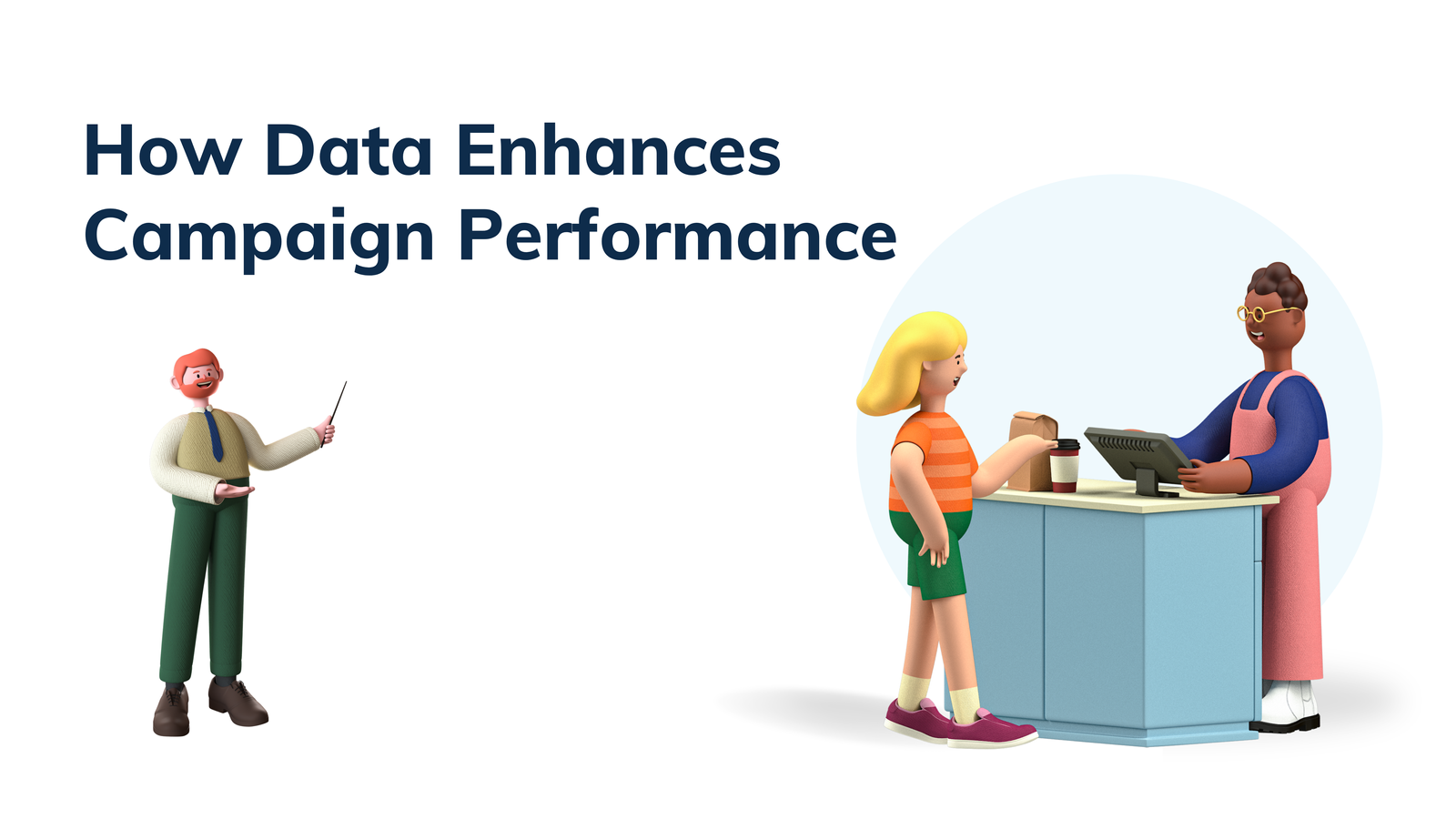 How Data Enhances Campaign Performance